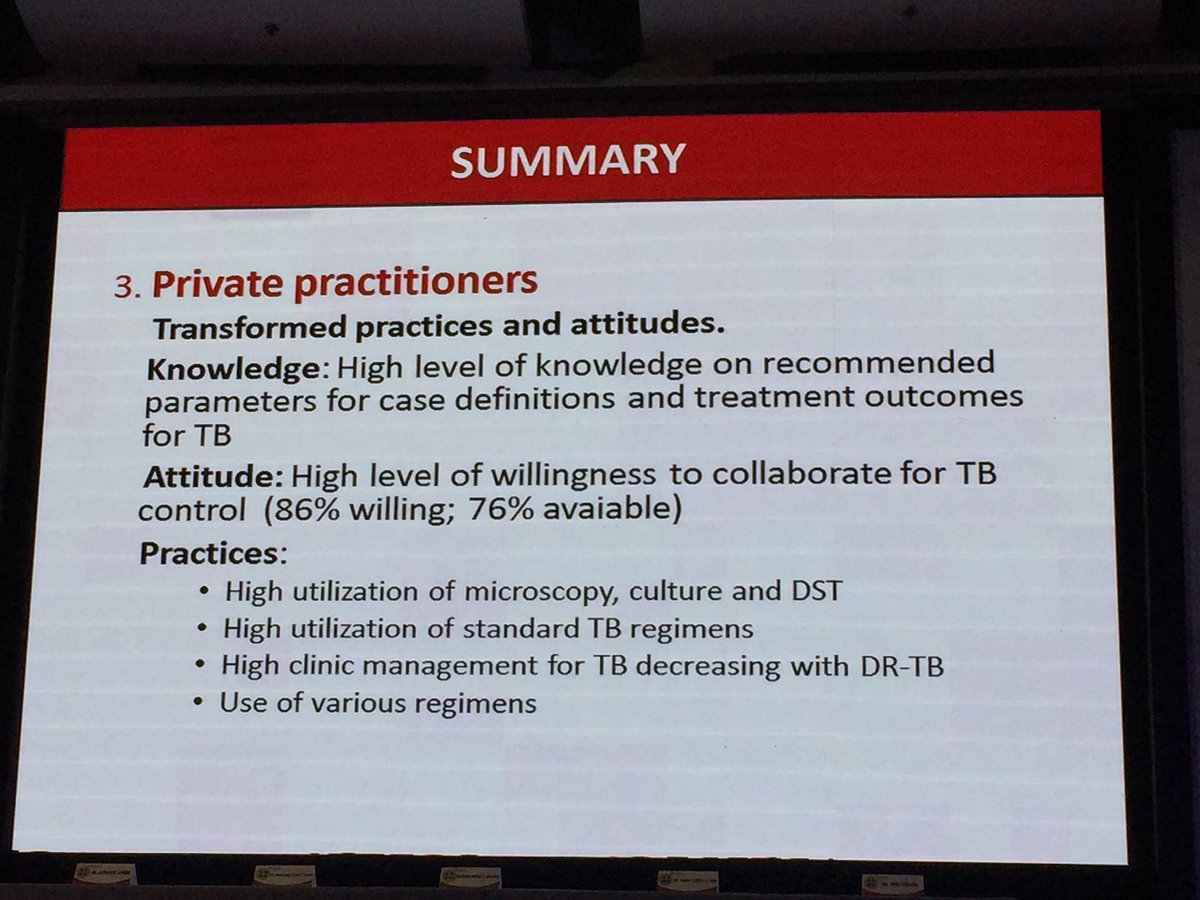 SUMMARY

3. Private practitioners

Transformed practices and attitudes.

Knowledge: High level of knowledge on recommended parameters for case definitions and treatment outcomes for TB

Attitude: High level of willingness to collaborate for TB control (86% willing; 76% avaiable)

Practices:

• High utilization of microscopy, culture and DST
• High utilization of standard TB regimens
• High clinic management for TB decreasing with DR-TB
• Use of various regimens